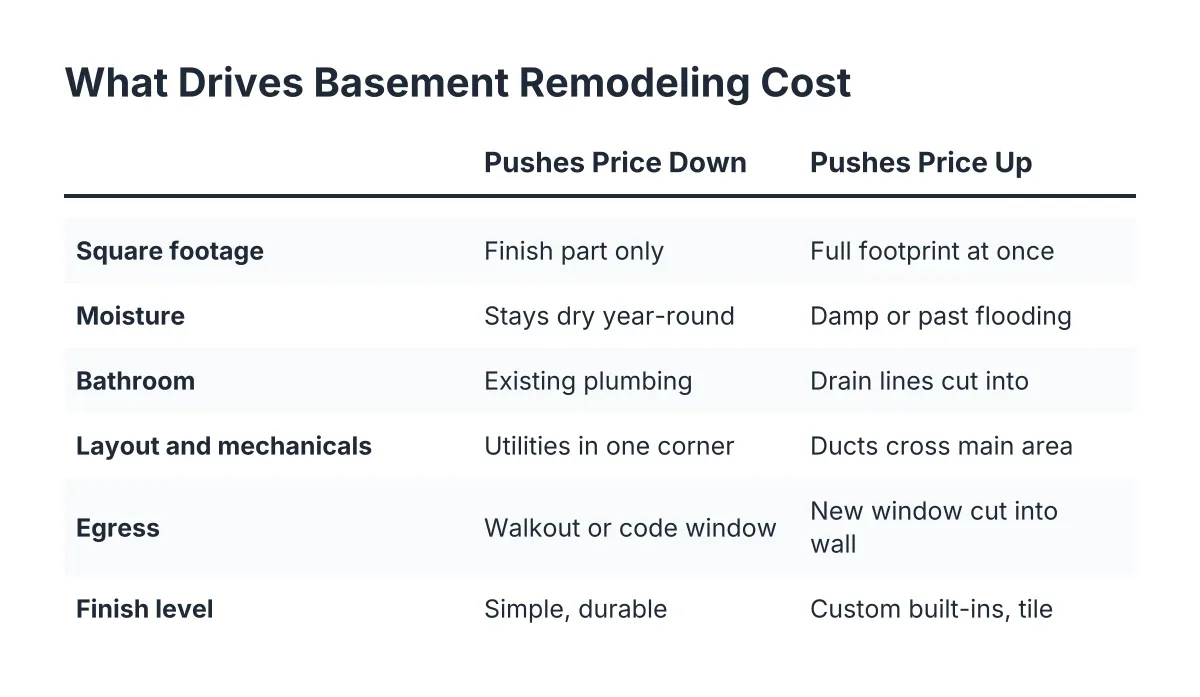 What Drives Basement Remodeling Cost

| | Pushes Price Down | Pushes Price Up |
|---|---|---|
| Square footage | Finish part only | Full footprint at once |
| Moisture | Stays dry year-round | Damp or past flooding |
| Bathroom | Existing plumbing | Drain lines cut into |
| Layout and mechanicals | Utilities in one corner | Ducts cross main area |
| Egress | Walkout or code window | New window cut into wall |
| Finish level | Simple, durable | Custom built-ins, tile |